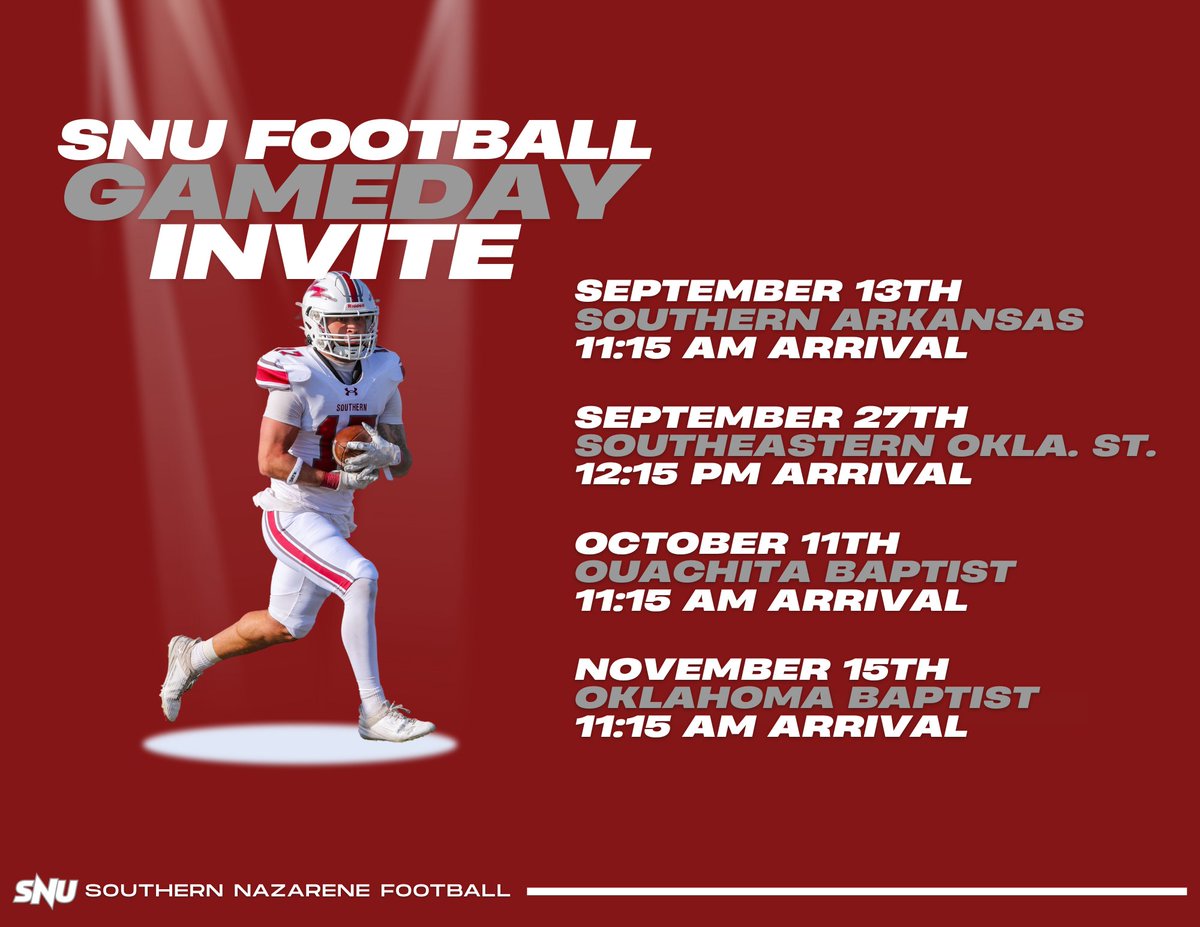 SNU FOOTBALL
GAMEDAY
INVITE

SOUTHERN

SEPTEMBER 13TH
SOUTHERN ARKANSAS
11:15 AM ARRIVAL

SEPTEMBER 27TH
SOUTHEASTERN OKLA. ST.
12:15 PM ARRIVAL

OCTOBER 11TH
OUACHITA BAPTIST
11:15 AM ARRIVAL

NOVEMBER 15TH
OKLAHOMA BAPTIST
11:15 AM ARRIVAL

SNU SOUTHERN NAZARENE FOOTBALL